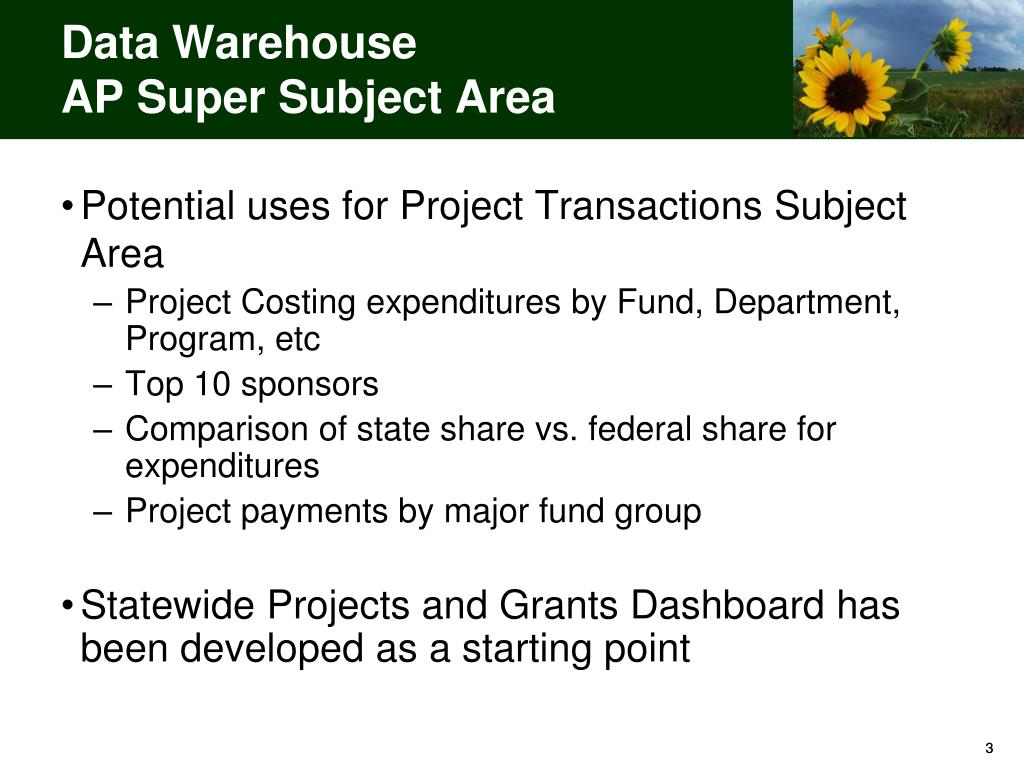 Data Warehouse
AP Super Subject Area

• Potential uses for Project Transactions Subject Area
– Project Costing expenditures by Fund, Department, Program, etc
– Top 10 sponsors
– Comparison of state share vs. federal share for expenditures
– Project payments by major fund group

• Statewide Projects and Grants Dashboard has been developed as a starting point

3